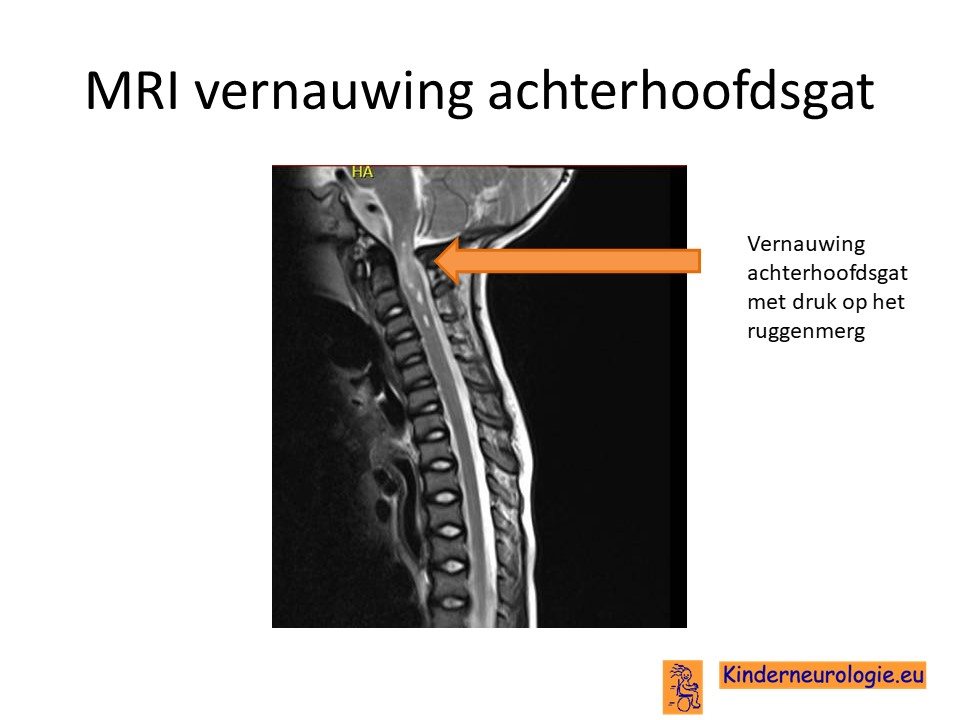 MRI vernauwing achterhoofdsgat

HA

Vernauwing achterhoofdsgat met druk op het ruggenmerg

Kinderneurologie.eu